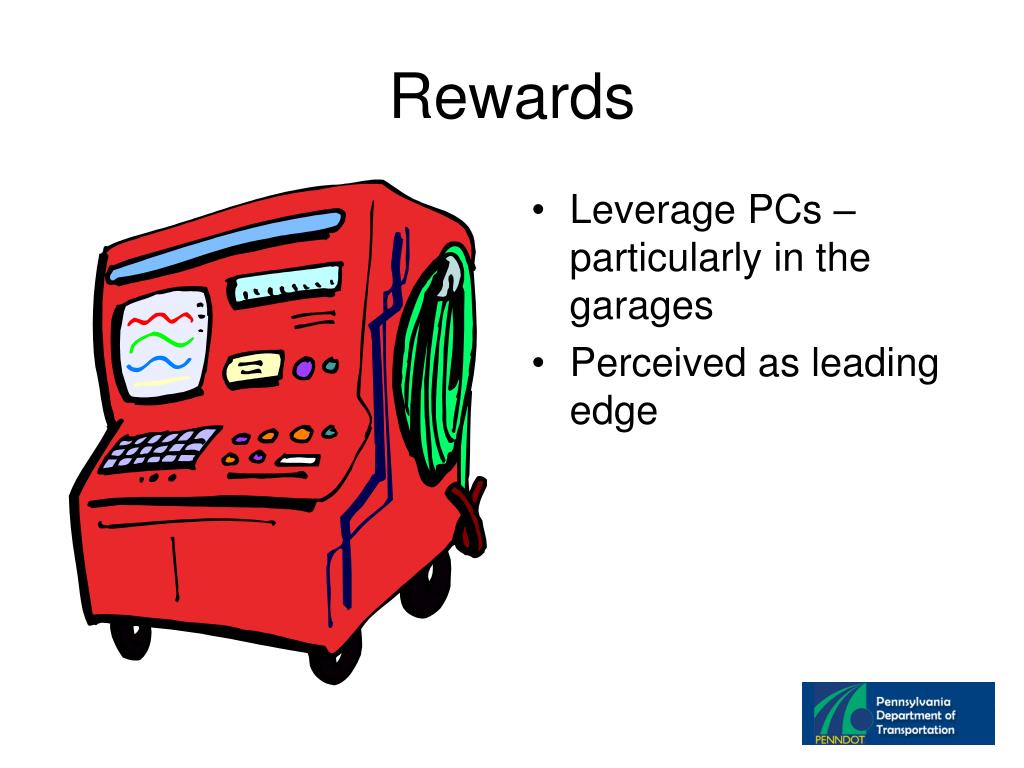 Rewards

• Leverage PCs – particularly in the garages
• Perceived as leading edge

PENNDOT Pennsylvania Department of Transportation